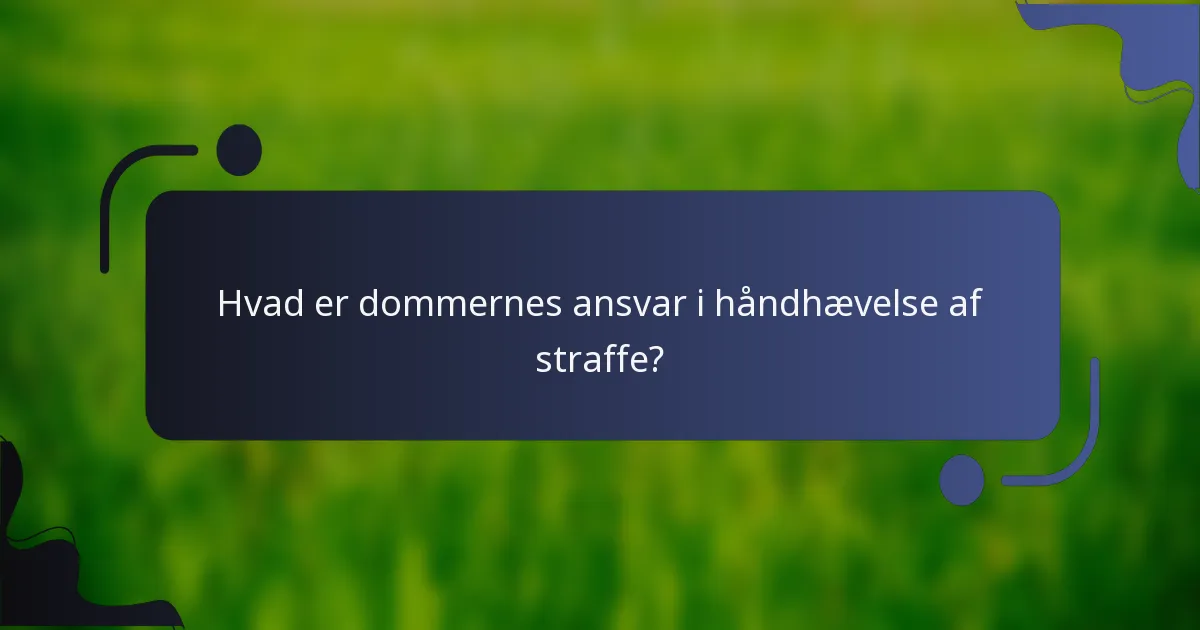 Hvad er dommernes ansvar i håndhævelse af straffe?